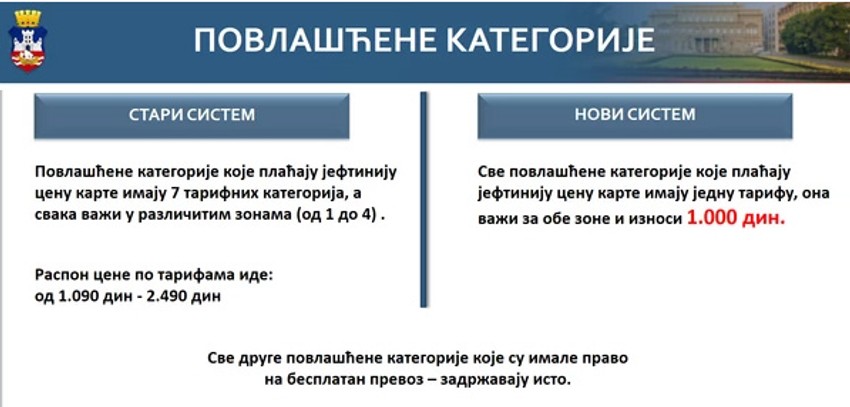 ПОВЛАШЋЕНЕ КАТЕГОРИЈЕ

СТАРИ СИСТЕМ

Повлашћене категорије које плаћају јефтинију цену карте имају 7 тарифних категорија, а свака важи у различитим зонама (од 1 до 4) .

Распон цене по тарифама иде:
од 1.090 дин - 2.490 дин

НОВИ СИСТЕМ

Све повлашћене категорије које плаћају јефтинију цену карте имају једну тарифу, она важи за обе зоне и износи 1.000 дин.

Све друге повлашћене категорије које су имале право на бесплатан превоз – задржавају исто.